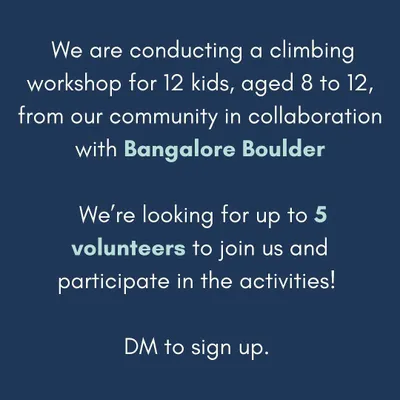 We are conducting a climbing workshop for 12 kids, aged 8 to 12, from our community in collaboration with Bangalore Boulder

We're looking for up to 5 volunteers to join us and participate in the activities!

DM to sign up.